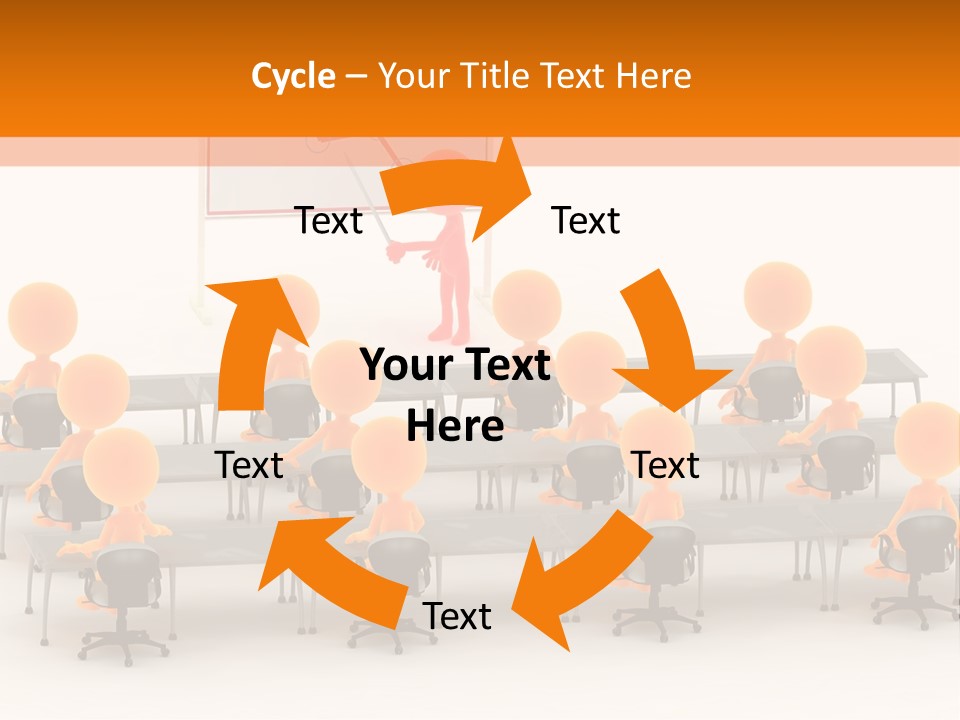 Cycle – Your Title Text Here

Text

Text

Your Text Here

Text

Text

Text